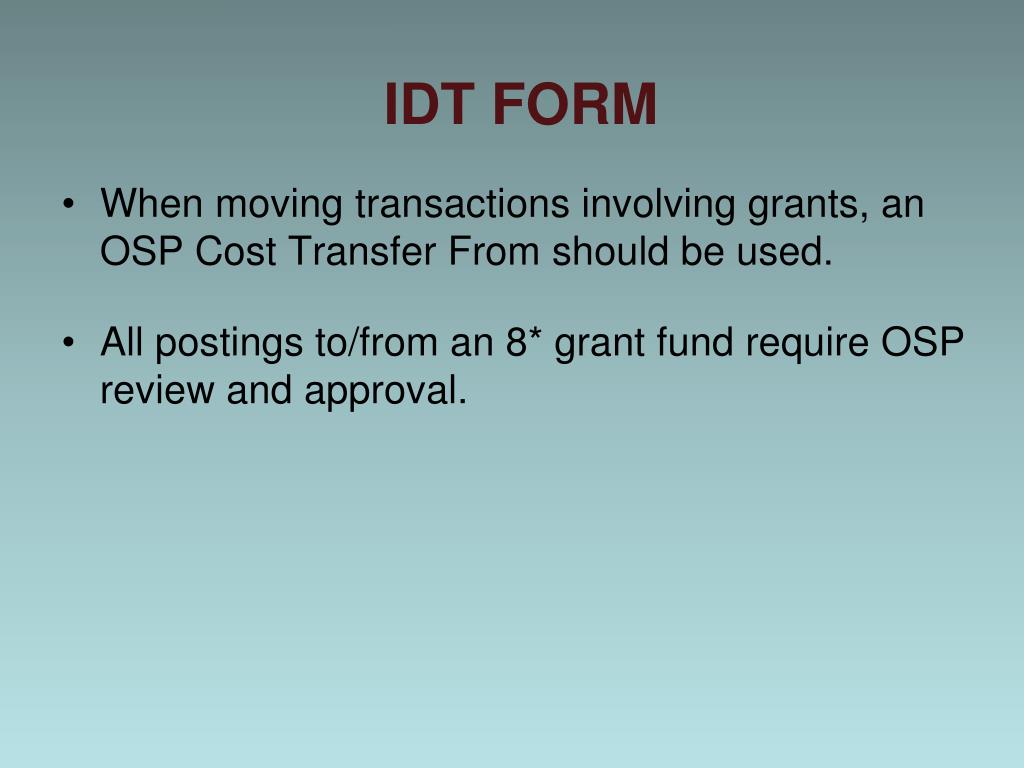 IDT FORM

• When moving transactions involving grants, an OSP Cost Transfer From should be used.

• All postings to/from an 8* grant fund require OSP review and approval.